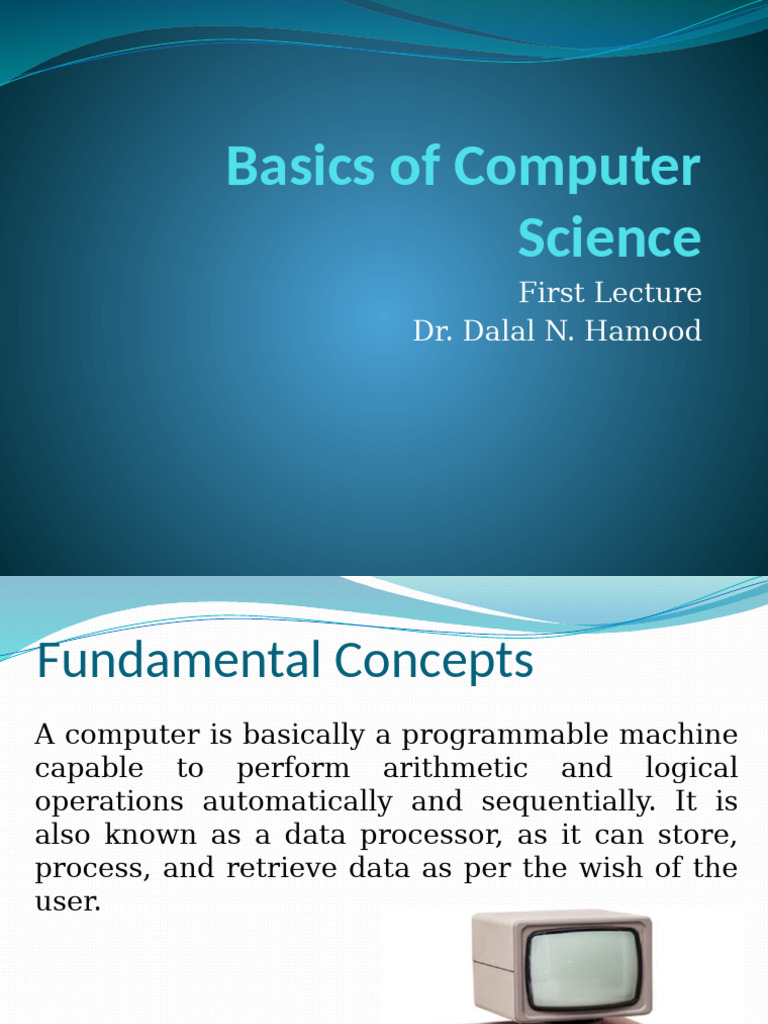 Basics of Computer Science

First Lecture
Dr. Dalal N. Hamood

Fundamental Concepts

A computer is basically a programmable machine capable to perform arithmetic and logical operations automatically and sequentially. It is also known as a data processor, as it can store, process, and retrieve data as per the wish of the user.